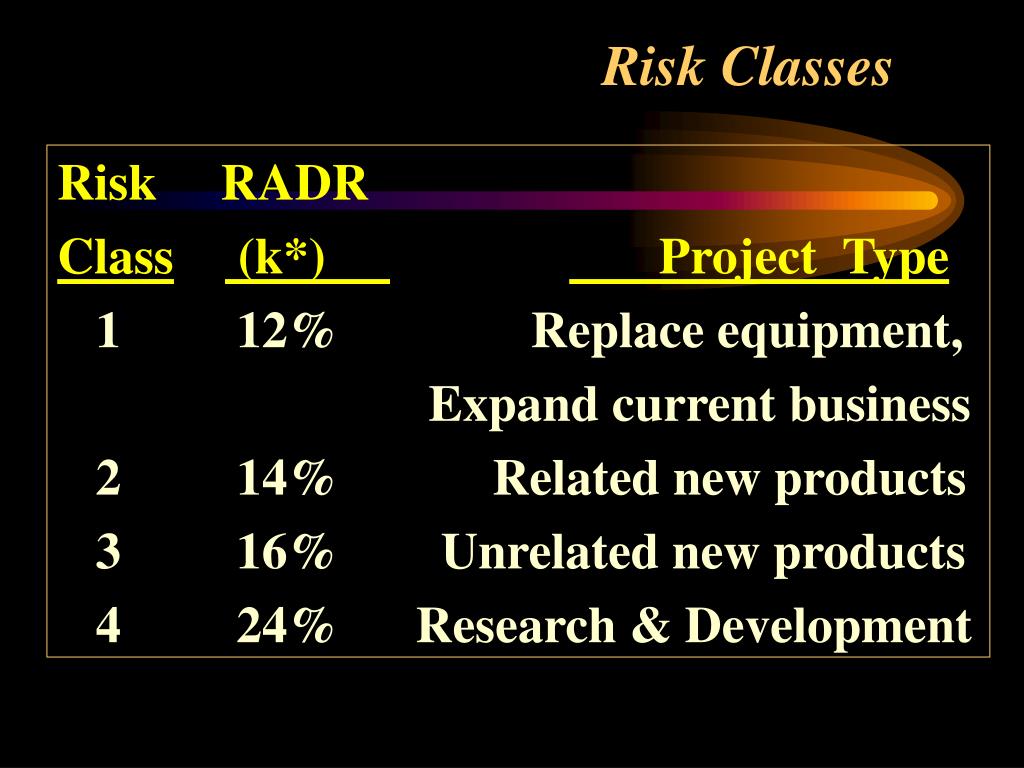 Risk Classes

| Risk Class | RADR (k*) | Project Type |
|---|---|---|
| 1 | 12% | Replace equipment, Expand current business |
| 2 | 14% | Related new products |
| 3 | 16% | Unrelated new products |
| 4 | 24% | Research & Development |